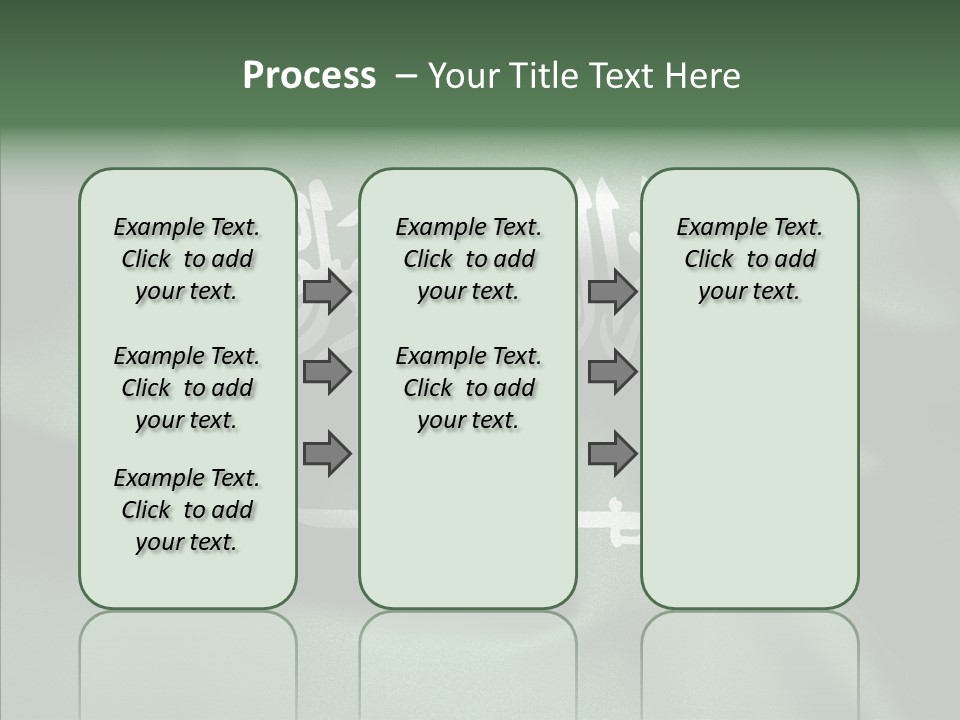 Process – Your Title Text Here

Example Text. Click to add your text.

Example Text. Click to add your text.

Example Text. Click to add your text.

Example Text. Click to add your text.

Example Text. Click to add your text.

Example Text. Click to add your text.